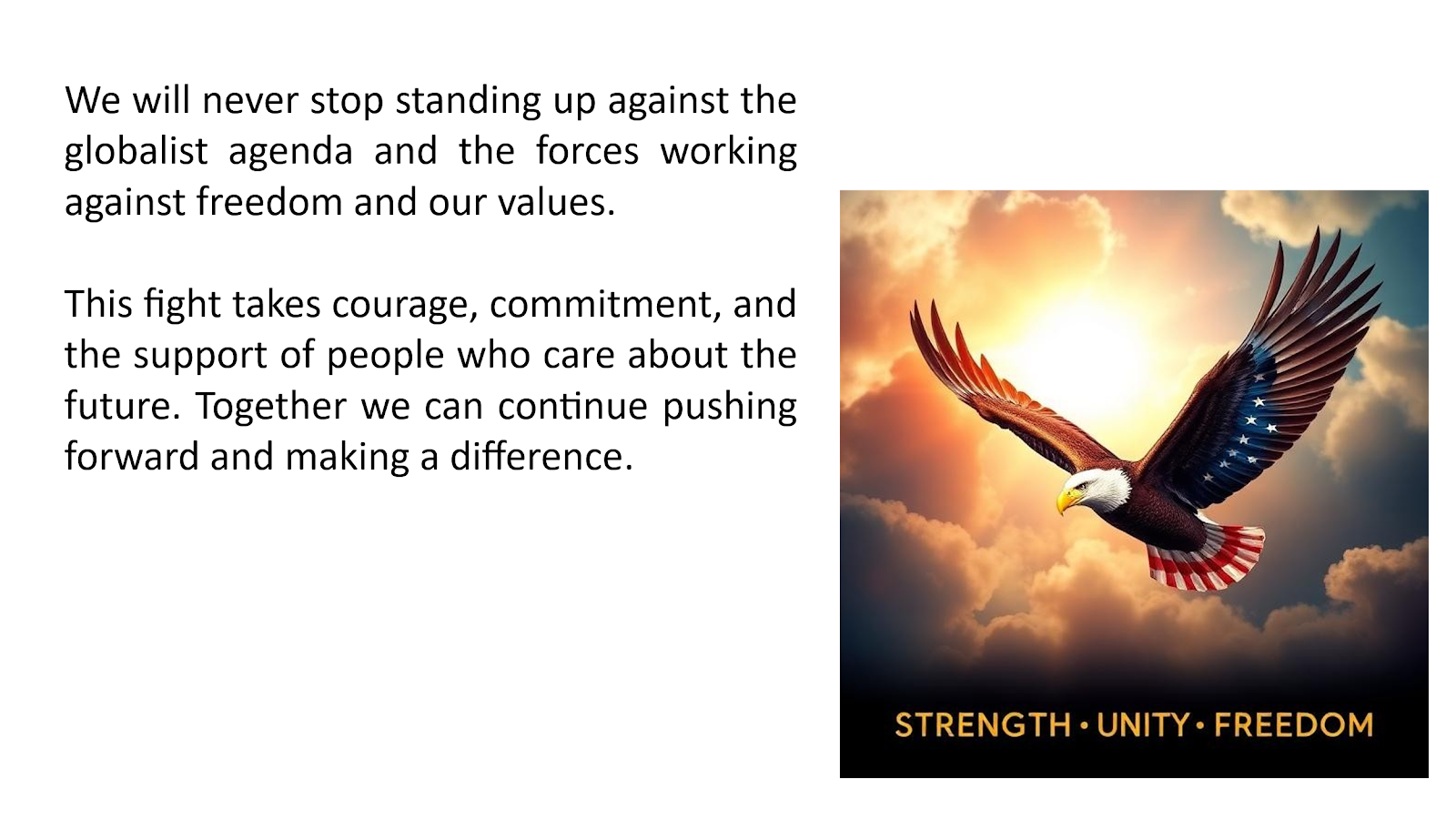 We will never stop standing up against the globalist agenda and the forces working against freedom and our values.

This fight takes courage, commitment, and the support of people who care about the future. Together we can continue pushing forward and making a difference.

STRENGTH • UNITY • FREEDOM